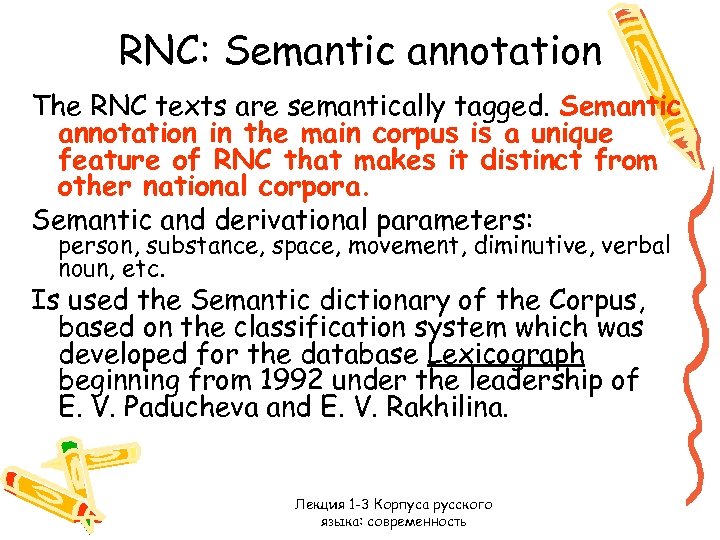 RNC: Semantic annotation

The RNC texts are semantically tagged. Semantic annotation in the main corpus is a unique feature of RNC that makes it distinct from other national corpora.

Semantic and derivational parameters:
person, substance, space, movement, diminutive, verbal noun, etc.

Is used the Semantic dictionary of the Corpus, based on the classification system which was developed for the database Lexicograph beginning from 1992 under the leadership of E. V. Paducheva and E. V. Rakhilina.

Лекция 1-3 Корпуса русского языка: современность